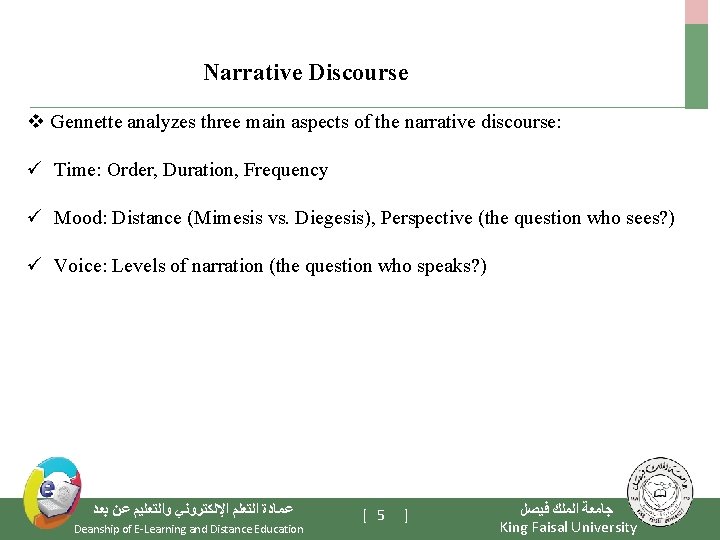 Narrative Discourse

❖ Gennette analyzes three main aspects of the narrative discourse:

✓ Time: Order, Duration, Frequency

✓ Mood: Distance (Mimesis vs. Diegesis), Perspective (the question who sees?)

✓ Voice: Levels of narration (the question who speaks?)

عمادة التعلم الإلكتروني والتعليم عن بعد
Deanship of E-Learning and Distance Education

[ 5 ]

جامعة الملك فيصل
King Faisal University